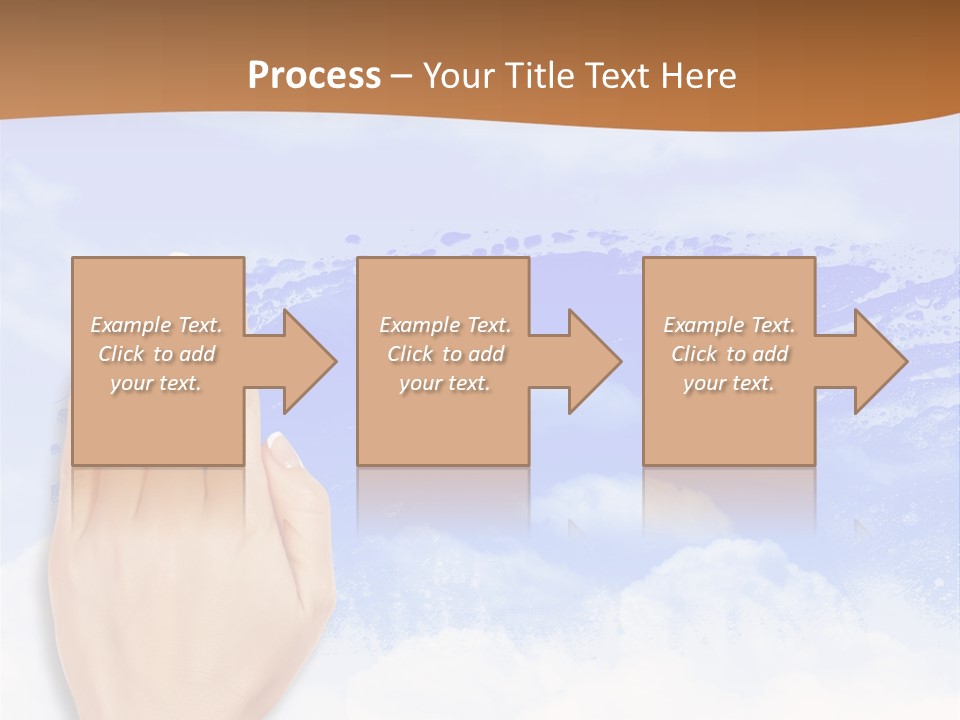 Process – Your Title Text Here

Example Text. Click to add your text.

Example Text. Click to add your text.

Example Text. Click to add your text.